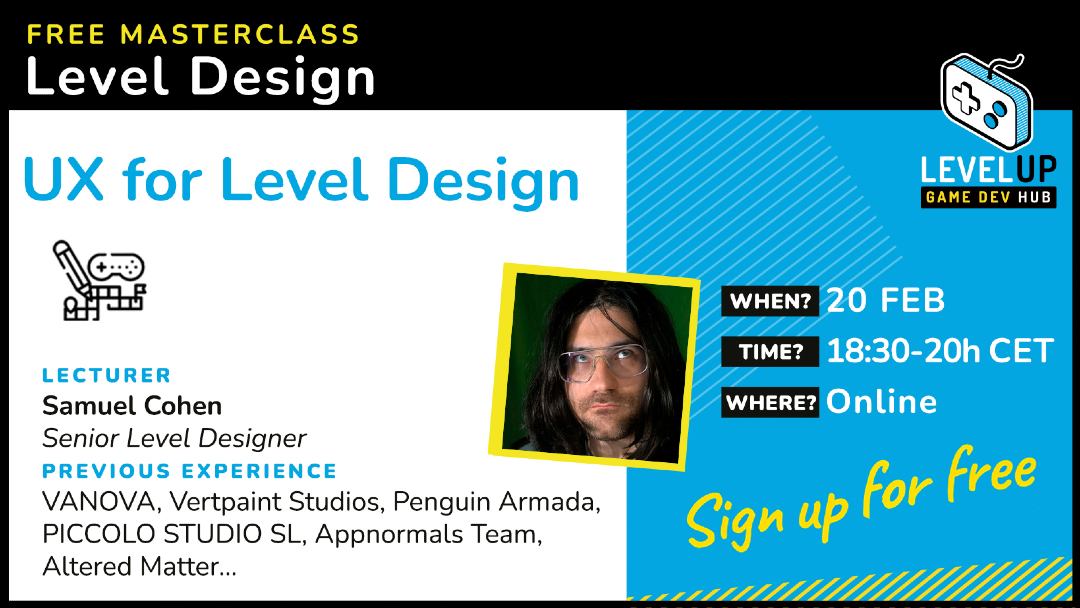 FREE MASTERCLASS
Level Design

LEVEL UP
GAME DEV HUB

UX for Level Design

LECTURER
Samuel Cohen
Senior Level Designer
PREVIOUS EXPERIENCE
VANOVA, Vertpaint Studios, Penguin Armada, PICCOLO STUDIO SL, Appnormals Team, Altered Matter...

WHEN? 20 FEB
TIME? 18:30-20h CET
WHERE? Online

Sign up for free